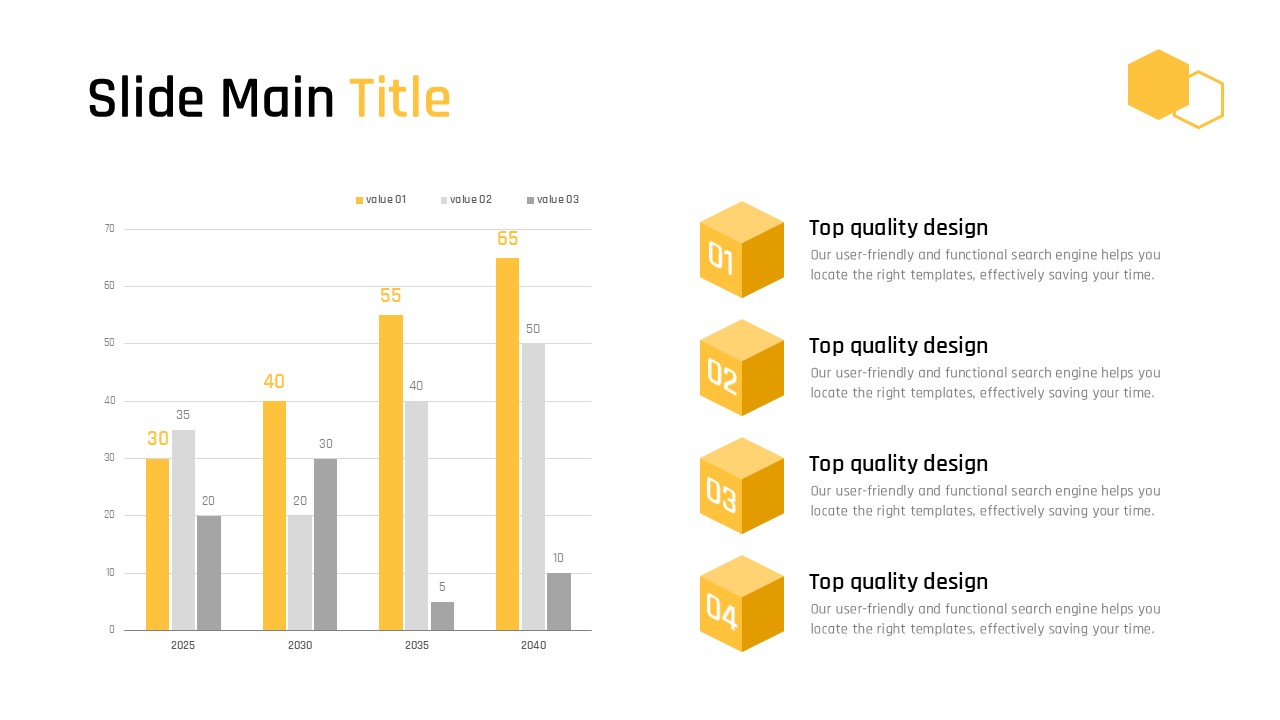 Slide Main Title

value 01 value 02 value 03

70
60
50
40
30
20
10
0

30 35 20
40 20 30
55 40 5
65 50 10

2025 2030 2035 2040

01
Top quality design
Our user-friendly and functional search engine helps you locate the right templates, effectively saving your time.

02
Top quality design
Our user-friendly and functional search engine helps you locate the right templates, effectively saving your time.

03
Top quality design
Our user-friendly and functional search engine helps you locate the right templates, effectively saving your time.

04
Top quality design
Our user-friendly and functional search engine helps you locate the right templates, effectively saving your time.